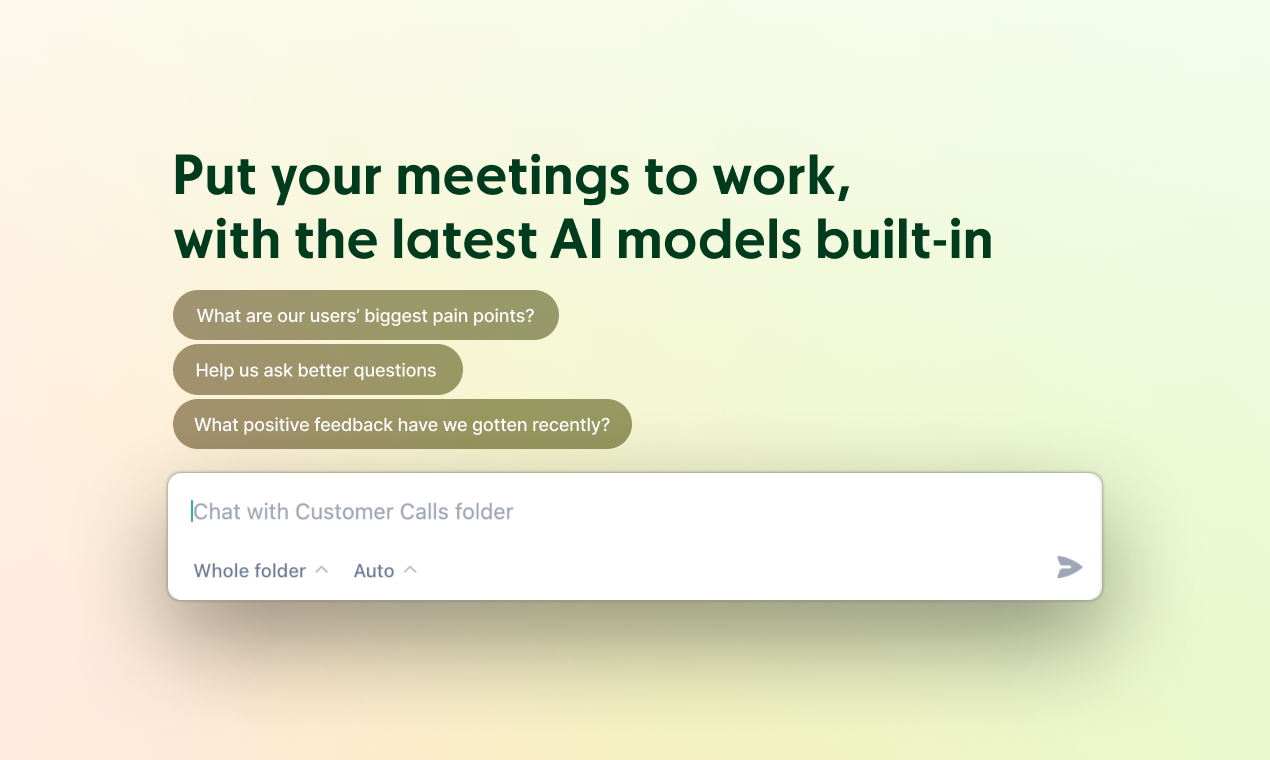 Put your meetings to work, with the latest AI models built-in

What are our users' biggest pain points?

Help us ask better questions

What positive feedback have we gotten recently?

Chat with Customer Calls folder

Whole folder

Auto